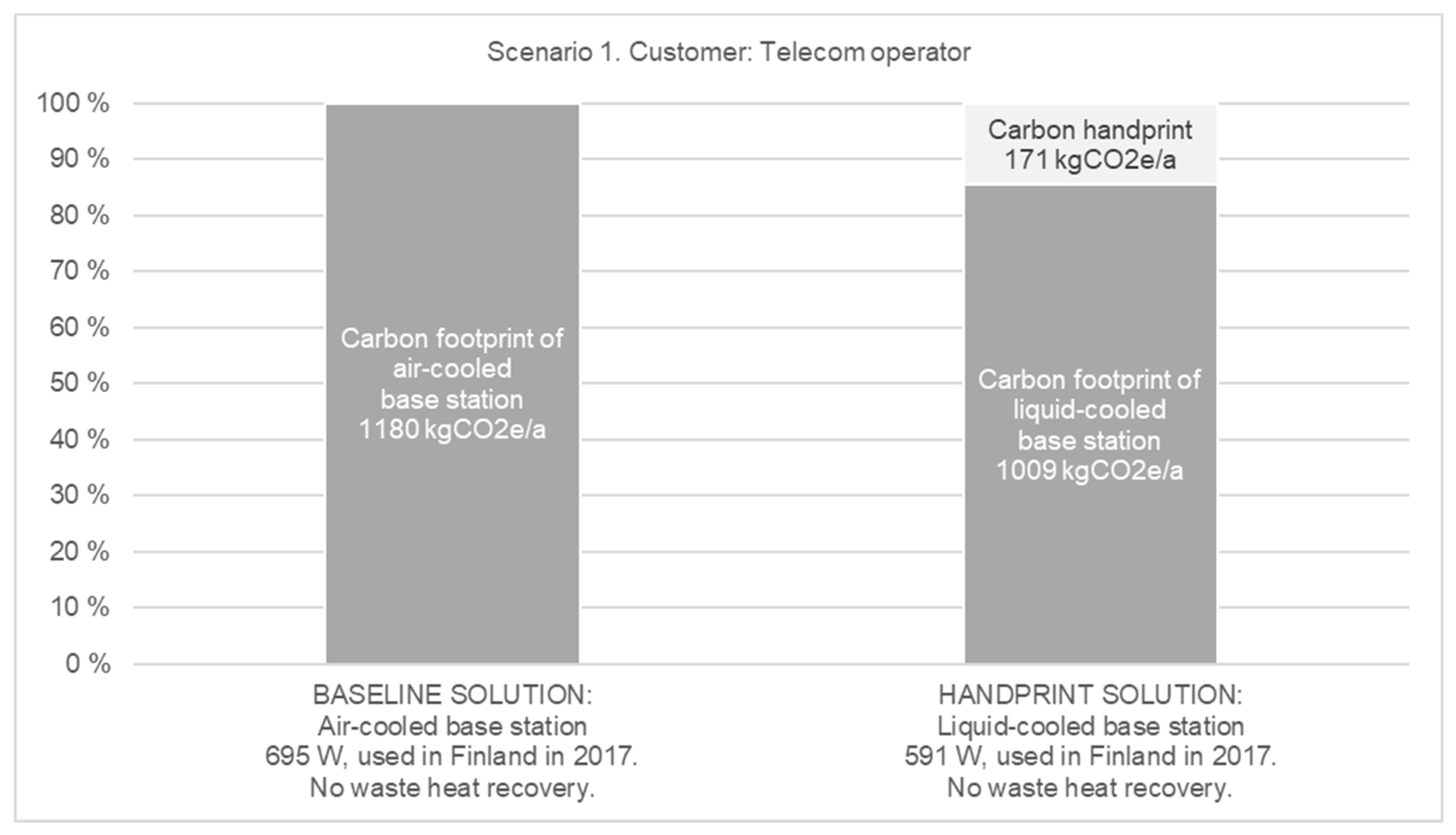 Scenario 1. Customer: Telecom operator

100 %
90 %
80 %
70 %
60 %
50 %
40 %
30 %
20 %
10 %
0 %

Carbon footprint of air-cooled base station 1180 kgCO2e/a

Carbon handprint 171 kgCO2e/a

Carbon footprint of liquid-cooled base station 1009 kgCO2e/a

BASELINE SOLUTION:
Air-cooled base station
695 W, used in Finland in 2017.
No waste heat recovery.

HANDPRINT SOLUTION:
Liquid-cooled base station
591 W, used in Finland in 2017.
No waste heat recovery.